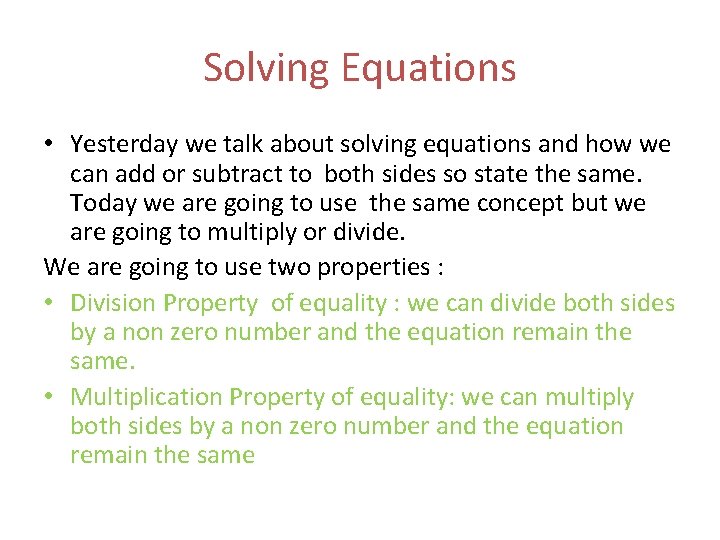 Solving Equations

• Yesterday we talk about solving equations and how we can add or subtract to both sides so state the same. Today we are going to use the same concept but we are going to multiply or divide.

We are going to use two properties :

• Division Property of equality : we can divide both sides by a non zero number and the equation remain the same.

• Multiplication Property of equality: we can multiply both sides by a non zero number and the equation remain the same